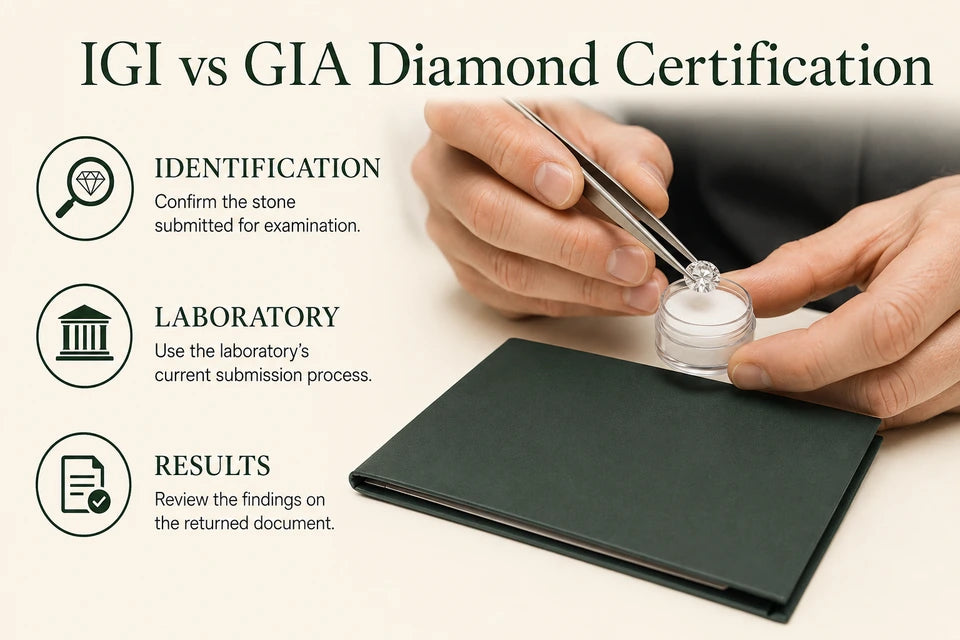 IGI vs GIA Diamond Certification

IDENTIFICATION
Confirm the stone submitted for examination.

LABORATORY
Use the laboratory's current submission process.

RESULTS
Review the findings on the returned document.